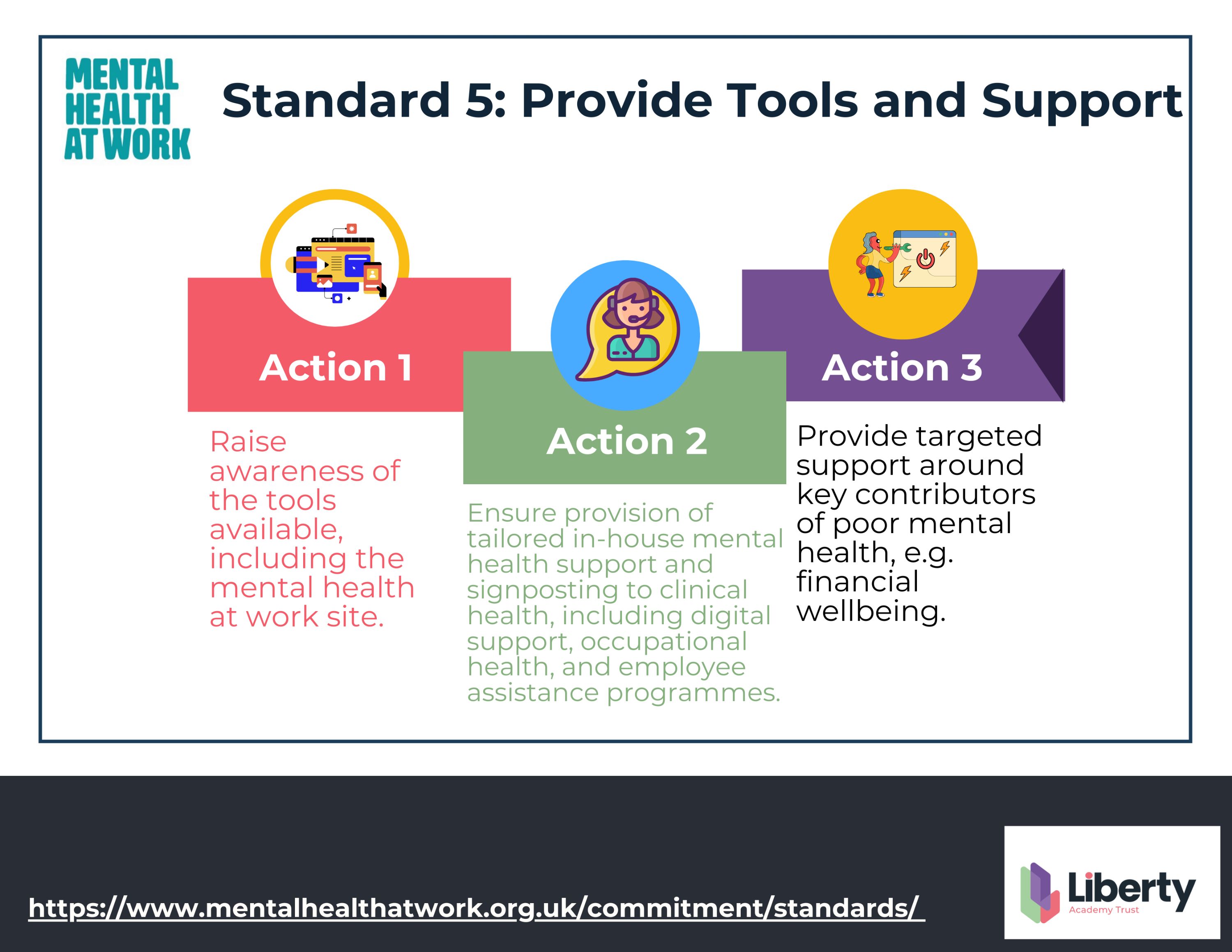 MENTAL HEALTH AT WORK

Standard 5: Provide Tools and Support

Action 1

Raise awareness of the tools available, including the mental health at work site.

Action 2

Ensure provision of tailored in-house mental health support and signposting to clinical health, including digital support, occupational health, and employee assistance programmes.

Action 3

Provide targeted support around key contributors of poor mental health, e.g. financial wellbeing.

https://www.mentalhealthatwork.org.uk/commitment/standards/

Liberty
Academy Trust